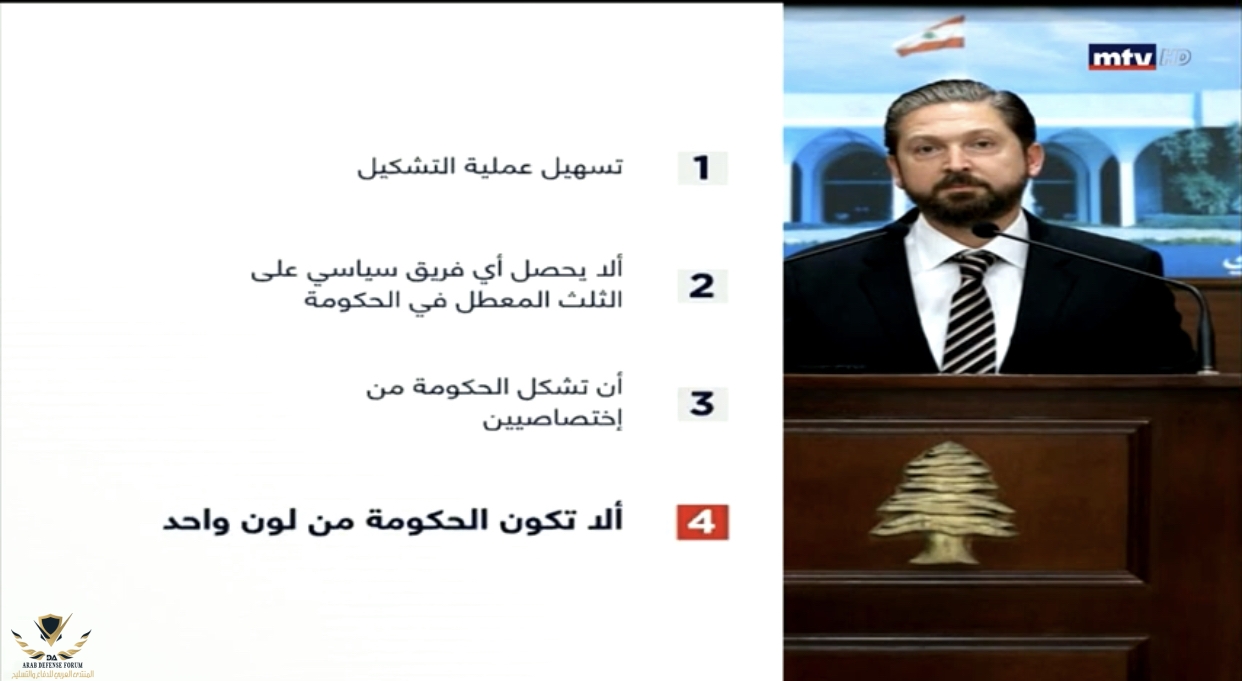 mtv HD

1 تسهيل عملية التشكيل

2 ألا يحصل أي فريق سياسي على الثلث المعطل في الحكومة

3 أن تشكل الحكومة من إختصاصيين

4 ألا تكون الحكومة من لون واحد

ARAB DEFENSE FORUM
المنتدى العربي للدفاع والتسليح